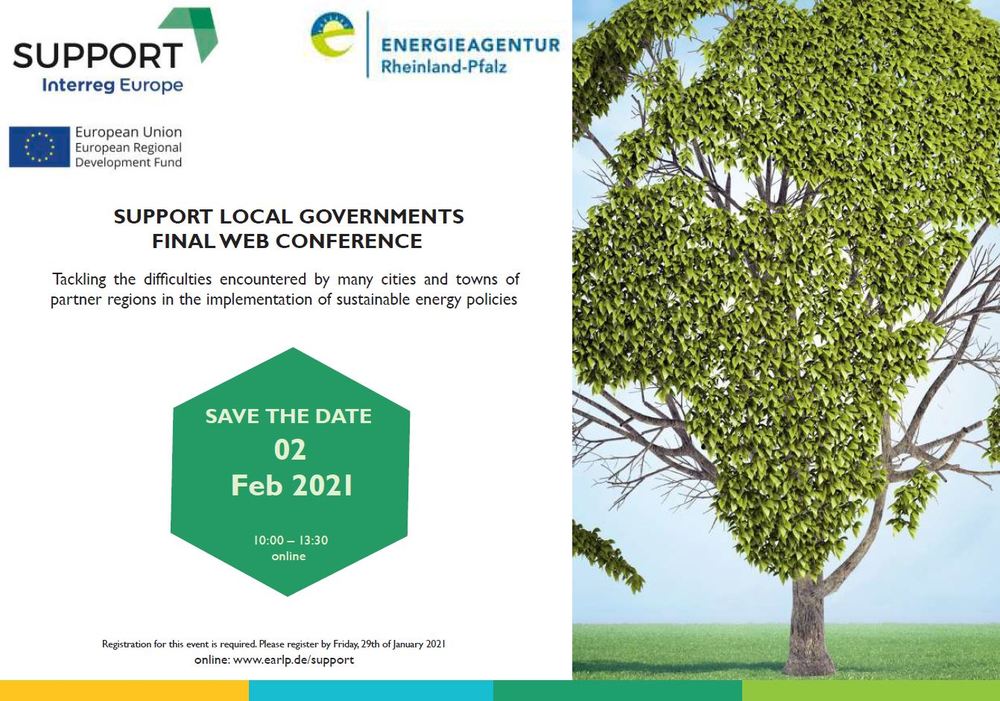 SUPPORT
Interreg Europe

ENERGIEAGENTUR
Rheinland-Pfalz

European Union
European Regional
Development Fund

SUPPORT LOCAL GOVERNMENTS
FINAL WEB CONFERENCE

Tackling the difficulties encountered by many cities and towns of partner regions in the implementation of sustainable energy policies

SAVE THE DATE
02
Feb 2021

10:00 – 13:30
online

Registration for this event is required. Please register by Friday, 29th of January 2021
online: www.earlp.de/support